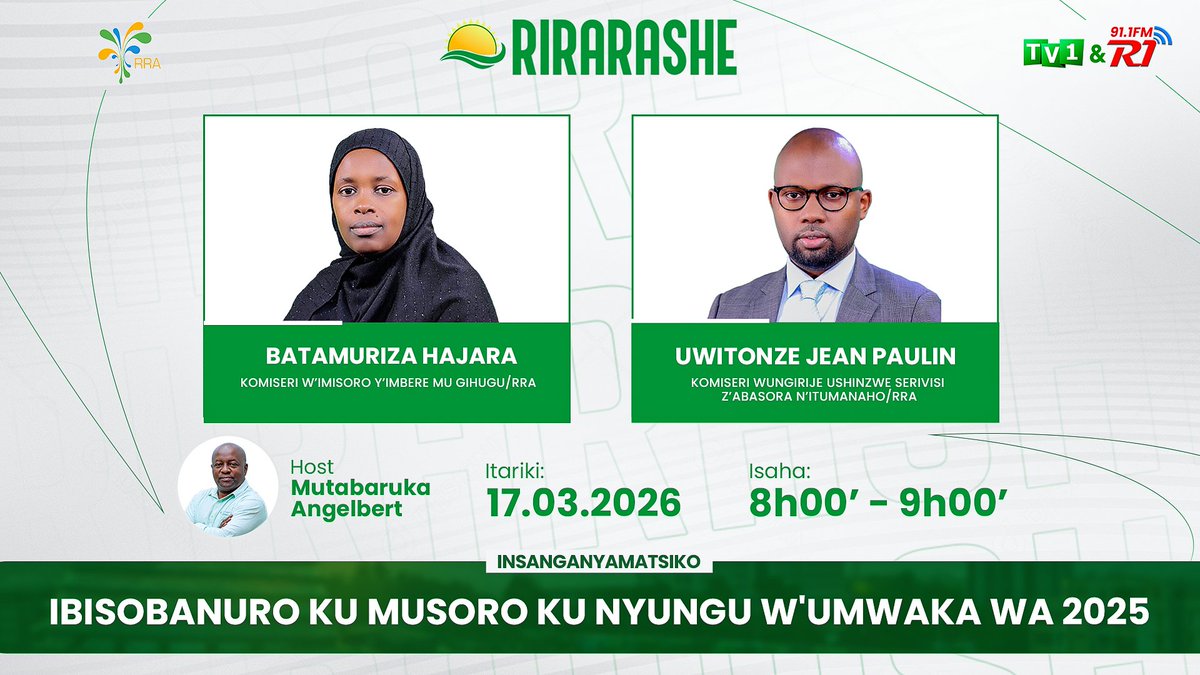 RRA

RIRARASHE

TV1 & 91.1FM R1

BATAMURIZA HAJARA
KOMISERI W'IMISORO Y'IMBERE MU GIHUGU/RRA

UWITONZE JEAN PAULIN
KOMISERI WUNGIRIJE USHINZWE SERIVISI Z'ABASORA N'ITUMANAHO/RRA

Host
Mutabaruka Angelbert

Itariki:
17.03.2026

Isaha:
8h00' - 9h00'

INSANGANYAMATSIKO

IBISOBANURO KU MUSORO KU NYUNGU W'UMWAKA WA 2025